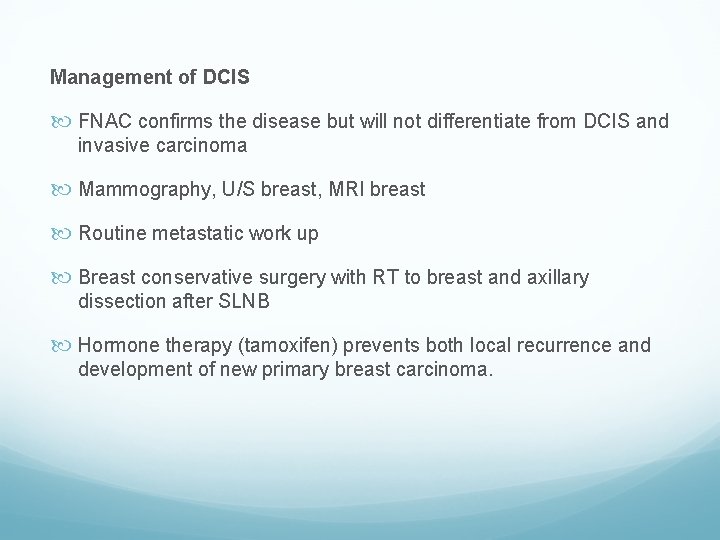 Management of DCIS

FNAC confirms the disease but will not differentiate from DCIS and invasive carcinoma

Mammography, U/S breast, MRI breast

Routine metastatic work up

Breast conservative surgery with RT to breast and axillary dissection after SLNB

Hormone therapy (tamoxifen) prevents both local recurrence and development of new primary breast carcinoma.